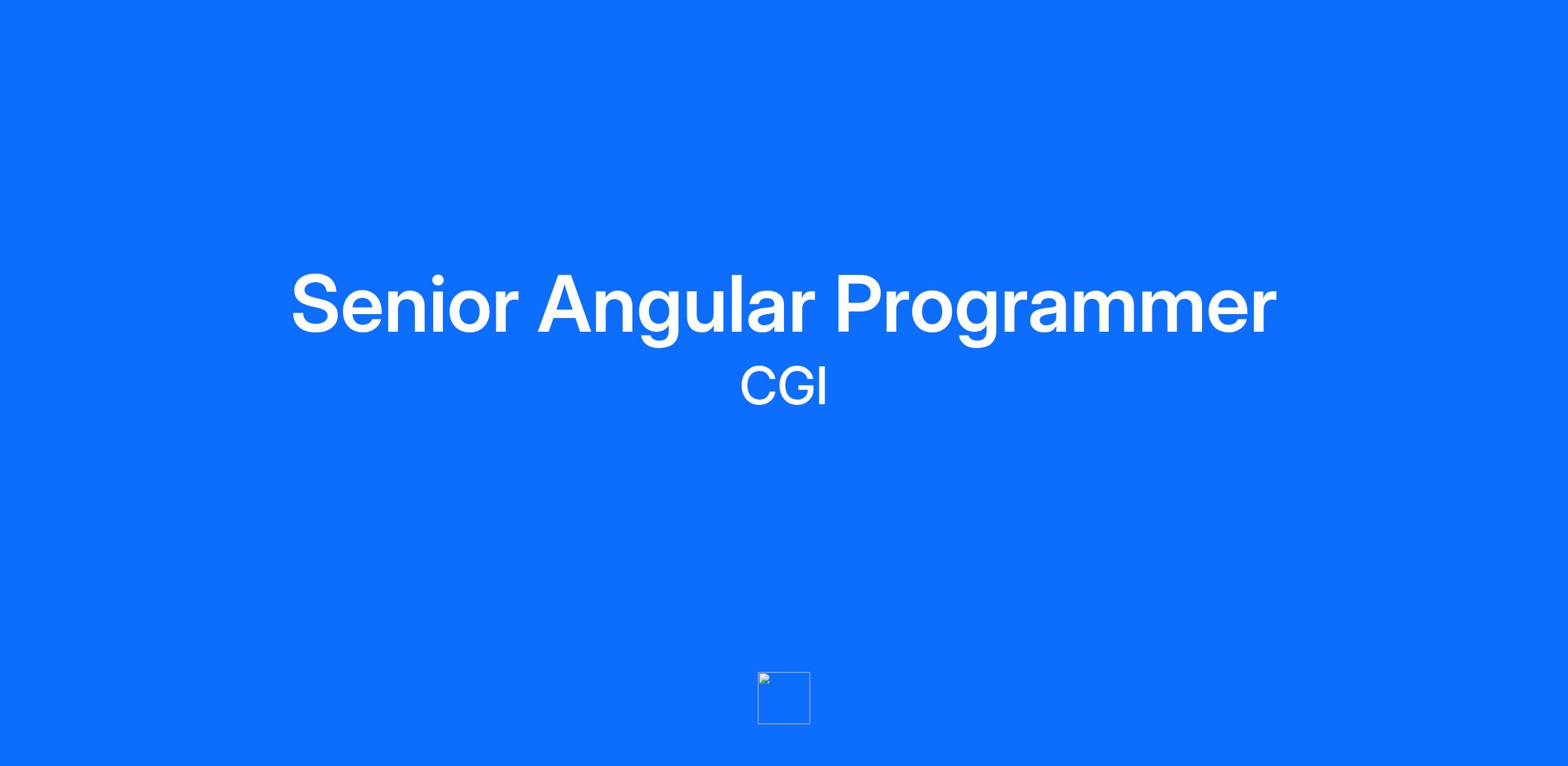 Senior Angular Programmer
CGI